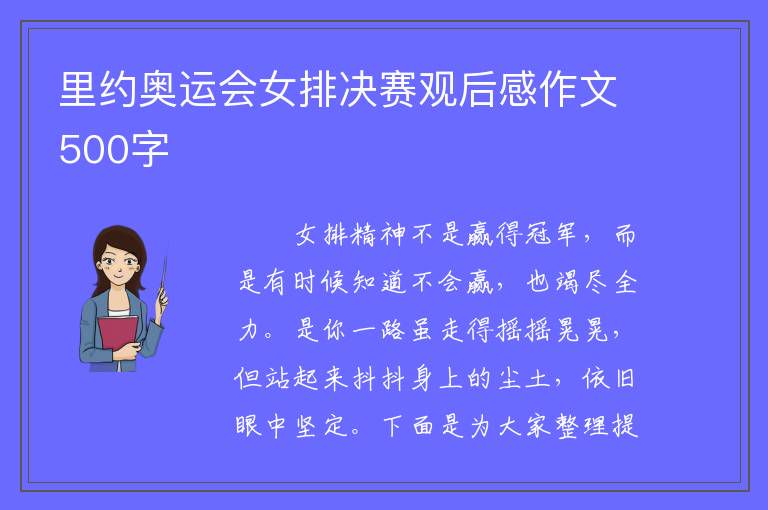 里约奥运会女排决赛观后感作文500字

女排精神不是赢得冠军，而是有时候知道不会赢，也竭尽全力。是你一路虽走得摇摇晃晃，但站起来抖抖身上的尘土，依旧眼中坚定。下面是为大家整理提